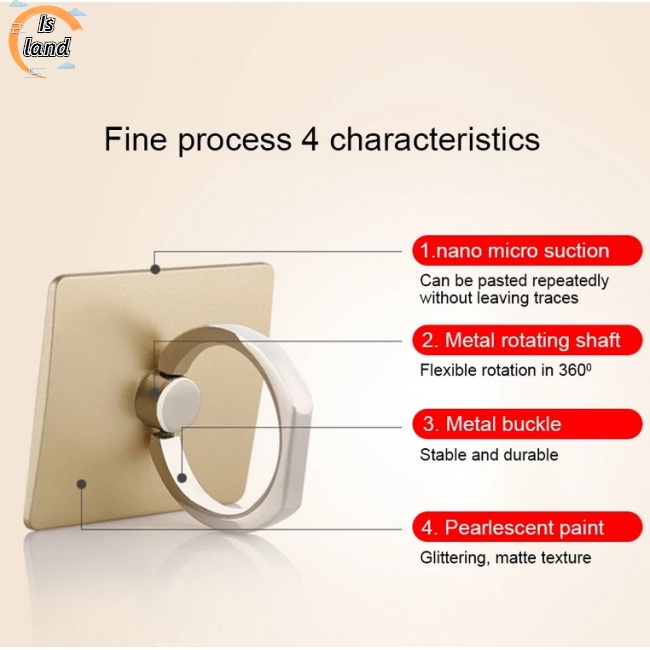 Is land

Fine process 4 characteristics

1.nano micro suction

Can be pasted repeatedly without leaving traces

2. Metal rotating shaft

Flexible rotation in $360^0$

3. Metal buckle

Stable and durable

4. Pearlescent paint

Glittering, matte texture